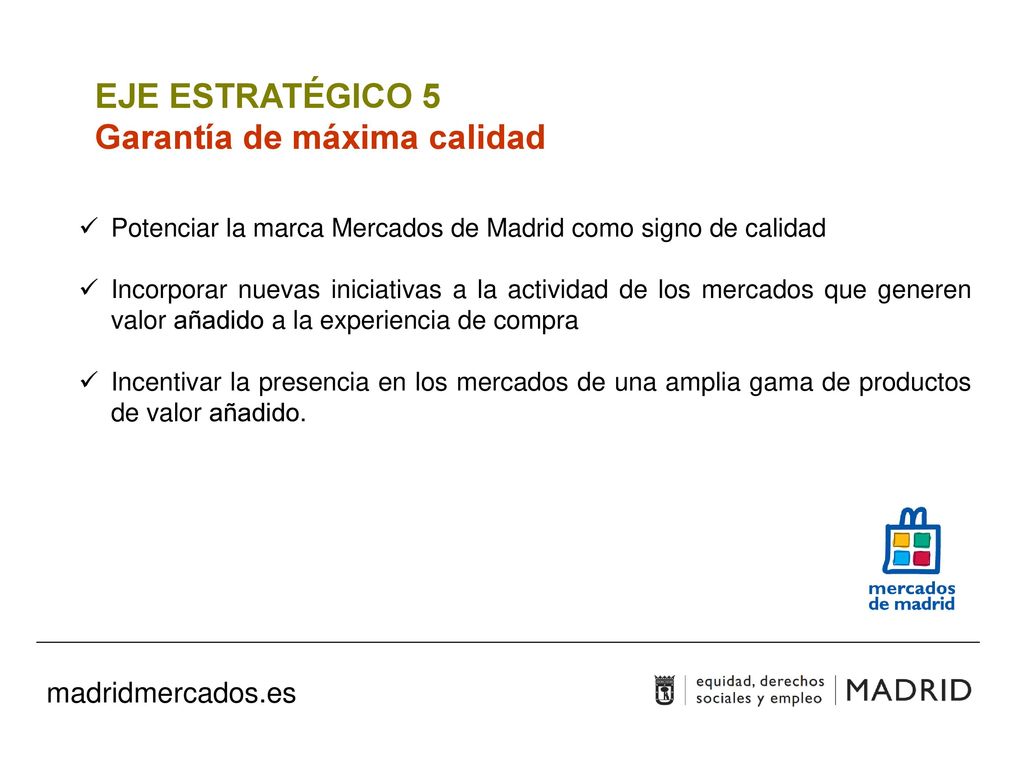 EJE ESTRATÉGICO 5
Garantía de máxima calidad

✓ Potenciar la marca Mercados de Madrid como signo de calidad

✓ Incorporar nuevas iniciativas a la actividad de los mercados que generen valor añadido a la experiencia de compra

✓ Incentivar la presencia en los mercados de una amplia gama de productos de valor añadido.

mercados de madrid

madridmercados.es

equidad, derechos sociales y empleo | MADRID